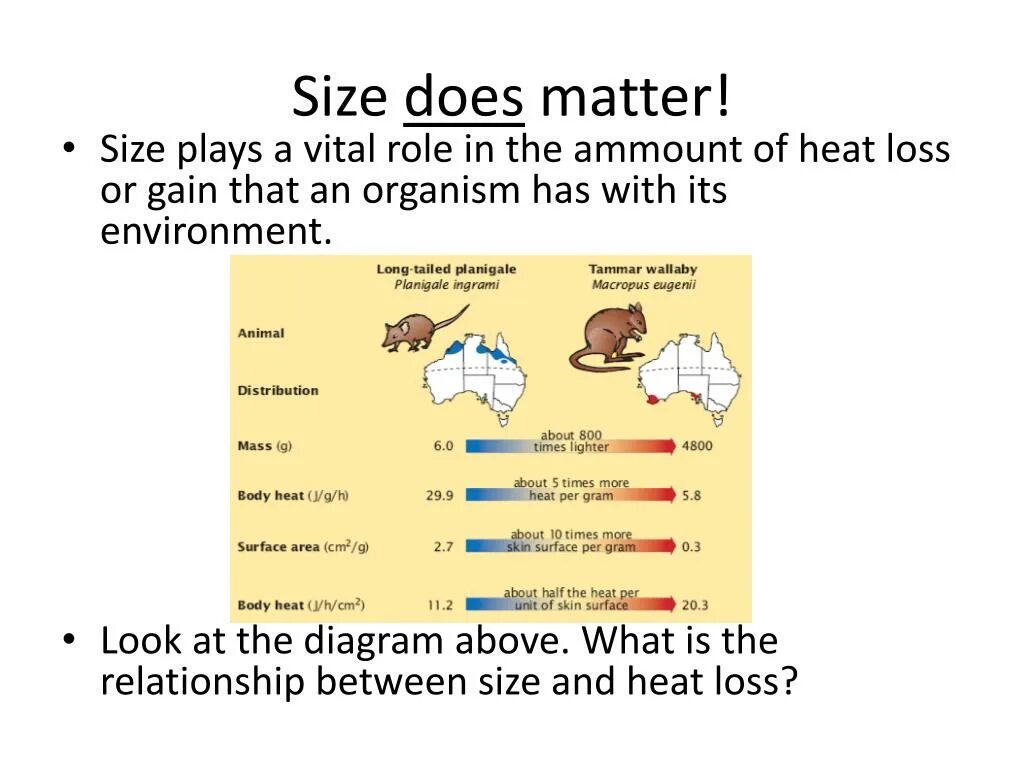 Size does matter!

• Size plays a vital role in the ammount of heat loss or gain that an organism has with its environment.

| | Long-tailed planigale *Planigale ingrami* | | Tammar wallaby *Macropus eugenii* |
|---|---|---|---|
| Animal | | | |
| Distribution | | | |
| Mass (g) | 6.0 | about 800 times lighter | 4800 |
| Body heat (J/g/h) | 29.9 | about 5 times more heat per gram | 5.8 |
| Surface area ($cm^2$/g) | 2.7 | about 10 times more skin surface per gram | 0.3 |
| Body heat (J/h/$cm^2$) | 11.2 | about half the heat per unit of skin surface | 20.3 |

• Look at the diagram above. What is the relationship between size and heat loss?